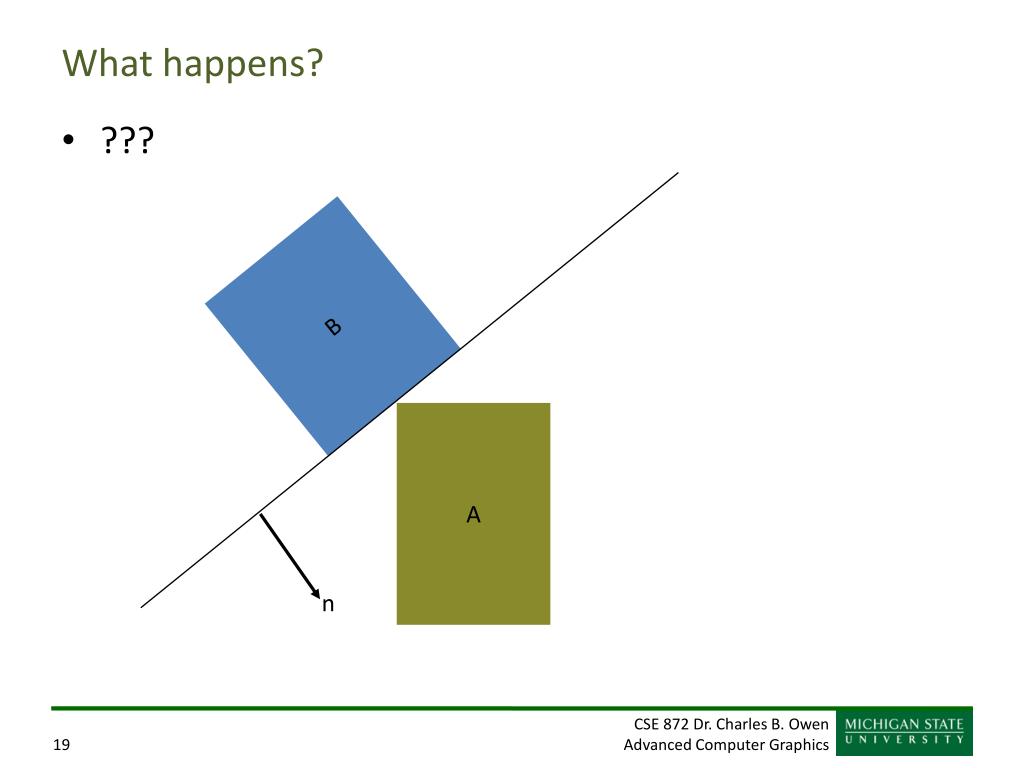 What happens?

• ???

B

A

n

19

CSE 872 Dr. Charles B. Owen
Advanced Computer Graphics

MICHIGAN STATE
UNIVERSITY